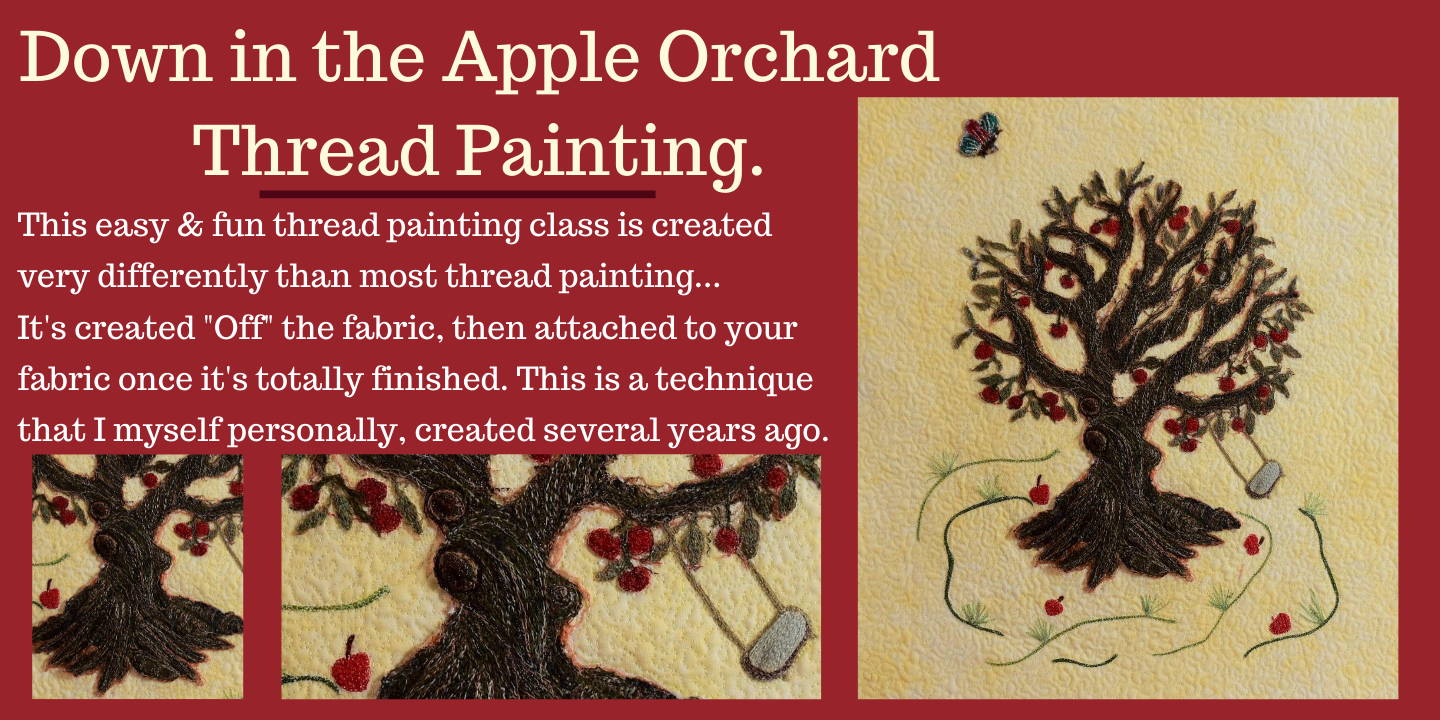 Down in the Apple Orchard Thread Painting.

This easy & fun thread painting class is created very differently than most thread painting... It's created "Off" the fabric, then attached to your fabric once it's totally finished. This is a technique that I myself personally, created several years ago.